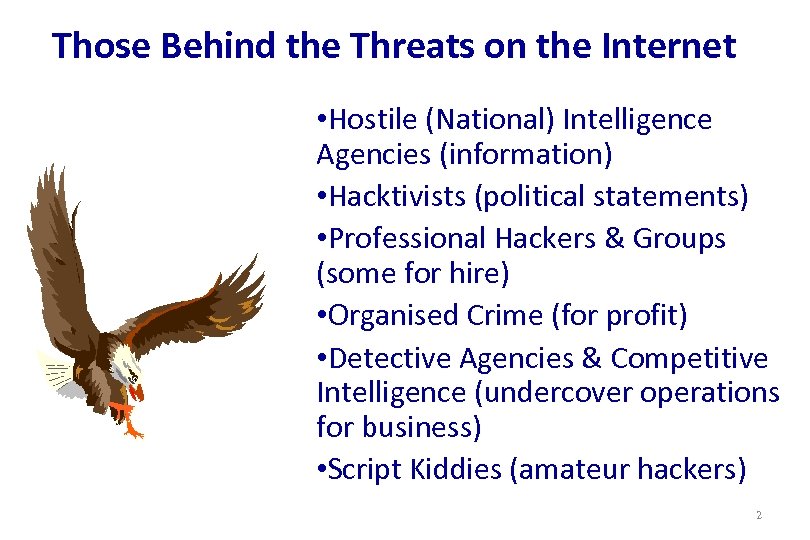 Those Behind the Threats on the Internet

•Hostile (National) Intelligence Agencies (information)

•Hacktivists (political statements)

•Professional Hackers & Groups (some for hire)

•Organised Crime (for profit)

•Detective Agencies & Competitive Intelligence (undercover operations for business)

•Script Kiddies (amateur hackers)

2